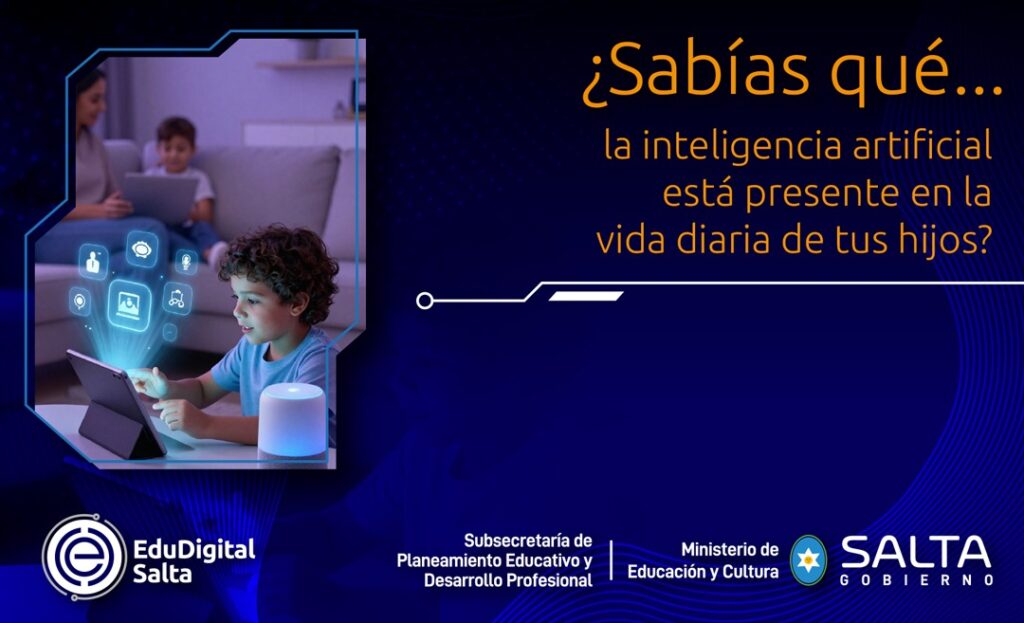 ¿Sabías qué...
la inteligencia artificial está presente en la vida diaria de tus hijos?

EduDigital Salta

Subsecretaría de Planeamiento Educativo y Desarrollo Profesional

Ministerio de Educación y Cultura

SALTA
GOBIERNO